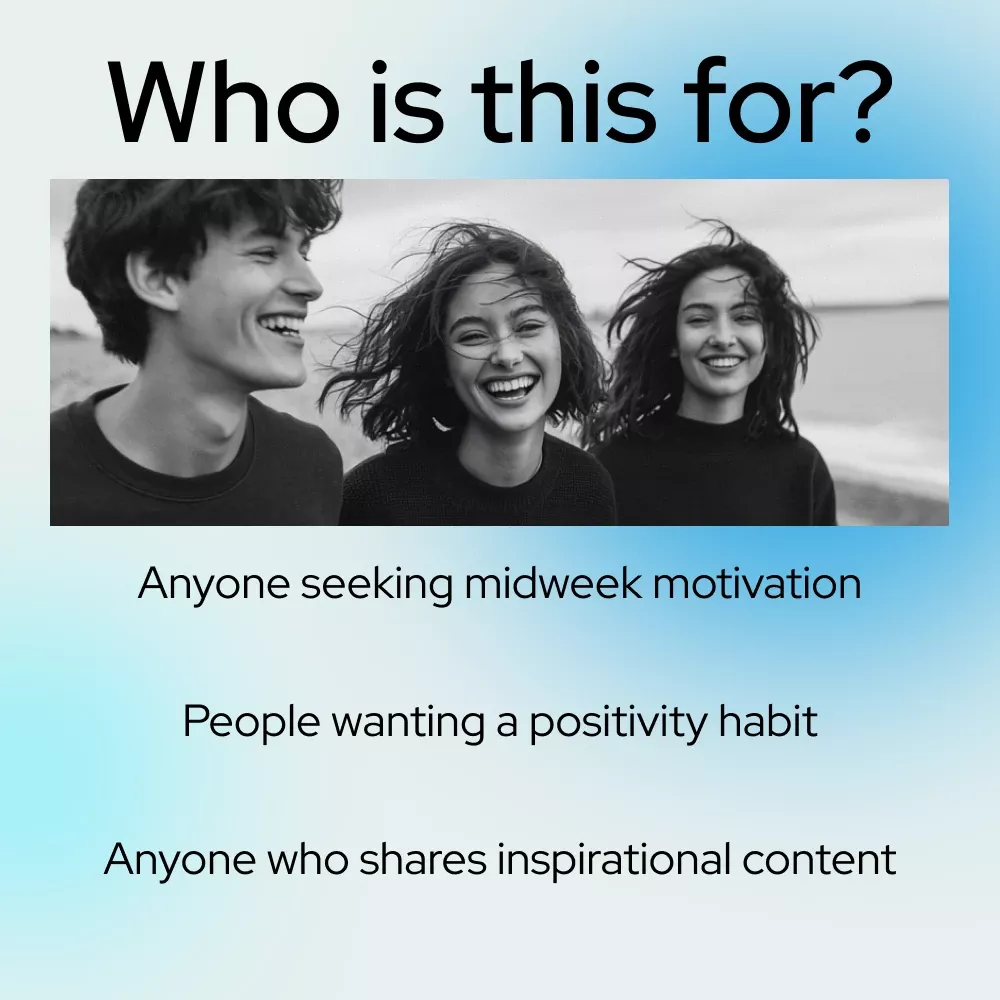 Who is this for?

Anyone seeking midweek motivation

People wanting a positivity habit

Anyone who shares inspirational content